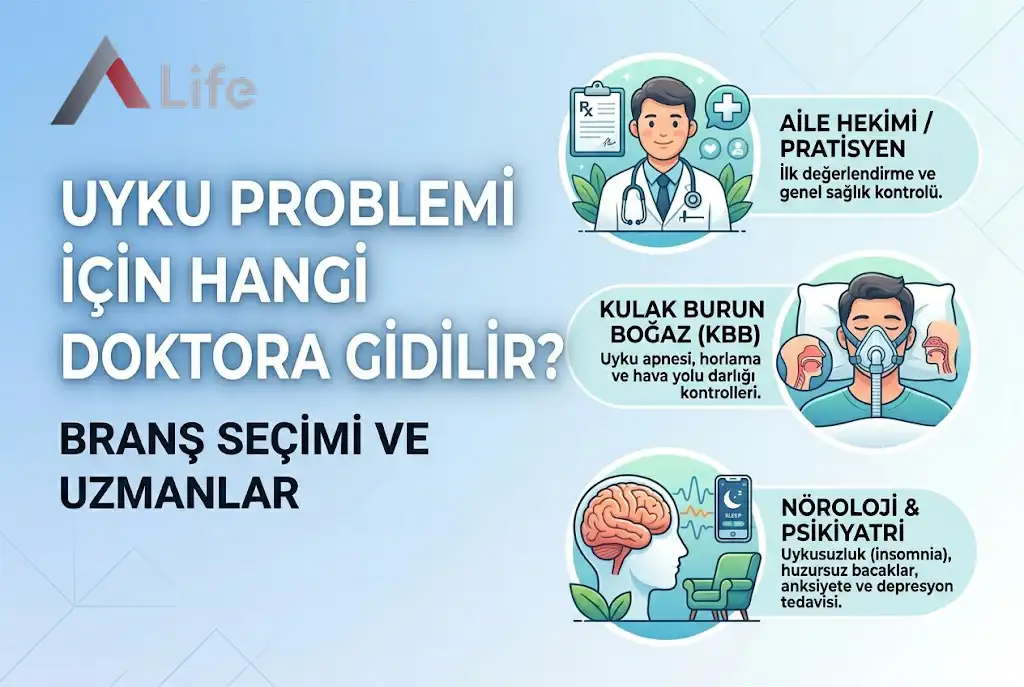 Life

UYKU PROBLEMİ İÇİN HANGİ DOKTORA GİDİLİR?

BRANŞ SEÇİMİ VE UZMANLAR

Rx

AİLE HEKİMİ / PRATİSYEN
İlk değerlendirme ve genel sağlık kontrolü.

KULAK BURUN BOĞAZ (KBB)
Uyku apnesi, horlama ve hava yolu darlığı kontrolleri.

SLEEP

NÖROLOJİ & PSİKİYATRİ
Uykusuzluk (insomnia), huzursuz bacaklar, anksiyete ve depresyon tedavisi.